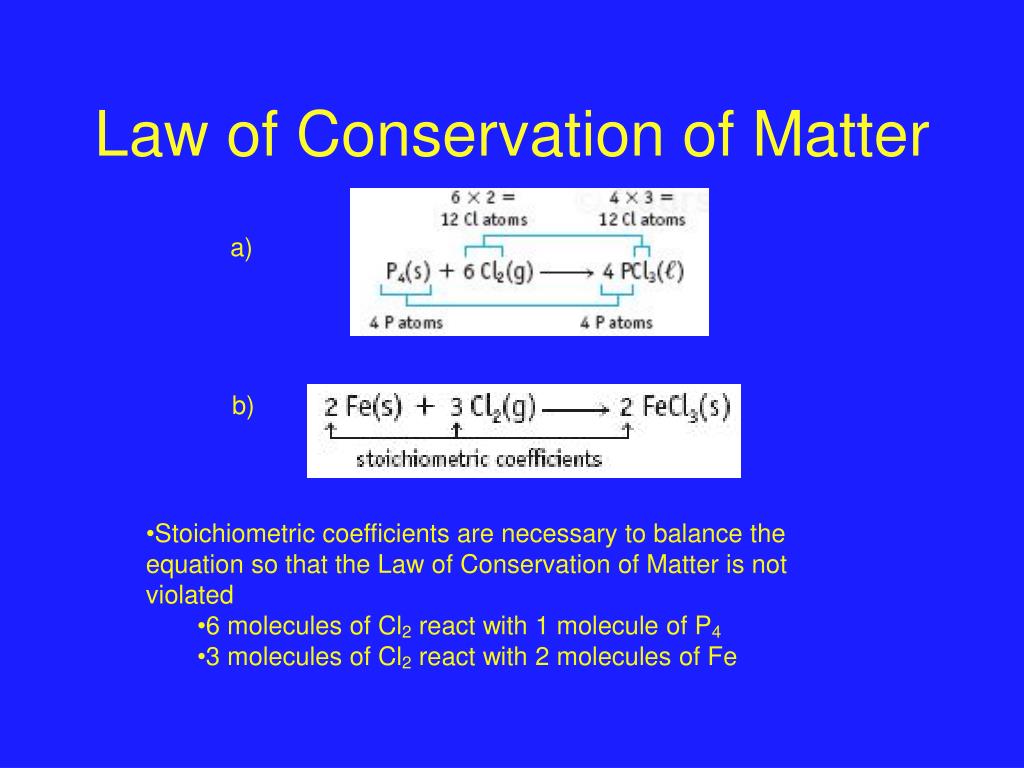 Law of Conservation of Matter

a)

$6 \times 2 =$
12 Cl atoms

$4 \times 3 =$
12 Cl atoms

$P_4(s) + 6\ Cl_2(g) \longrightarrow 4\ PCl_3(\ell)$

4 P atoms

4 P atoms

b)

$2\ Fe(s) + 3\ Cl_2(g) \longrightarrow 2\ FeCl_3(s)$

stoichiometric coefficients

•Stoichiometric coefficients are necessary to balance the equation so that the Law of Conservation of Matter is not violated

•6 molecules of $Cl_2$ react with 1 molecule of $P_4$

•3 molecules of $Cl_2$ react with 2 molecules of Fe